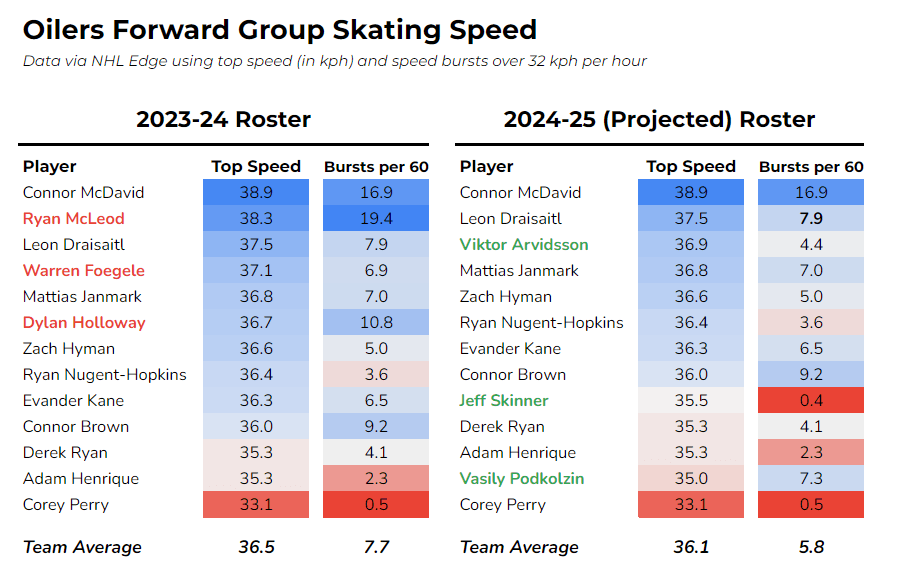 Oilers Forward Group Skating Speed

Data via NHL Edge using top speed (in kph) and speed bursts over 32 kph per hour

2023-24 Roster

| Player | Top Speed | Bursts per 60 |
|---|---|---|
| Connor McDavid | 38.9 | 16.9 |
| Ryan McLeod | 38.3 | 19.4 |
| Leon Draisaitl | 37.5 | 7.9 |
| Warren Foegele | 37.1 | 6.9 |
| Mattias Janmark | 36.8 | 7.0 |
| Dylan Holloway | 36.7 | 10.8 |
| Zach Hyman | 36.6 | 5.0 |
| Ryan Nugent-Hopkins | 36.4 | 3.6 |
| Evander Kane | 36.3 | 6.5 |
| Connor Brown | 36.0 | 9.2 |
| Derek Ryan | 35.3 | 4.1 |
| Adam Henrique | 35.3 | 2.3 |
| Corey Perry | 33.1 | 0.5 |
| Team Average | 36.5 | 7.7 |

2024-25 (Projected) Roster

| Player | Top Speed | Bursts per 60 |
|---|---|---|
| Connor McDavid | 38.9 | 16.9 |
| Leon Draisaitl | 37.5 | 7.9 |
| Viktor Arvidsson | 36.9 | 4.4 |
| Mattias Janmark | 36.8 | 7.0 |
| Zach Hyman | 36.6 | 5.0 |
| Ryan Nugent-Hopkins | 36.4 | 3.6 |
| Evander Kane | 36.3 | 6.5 |
| Connor Brown | 36.0 | 9.2 |
| Jeff Skinner | 35.5 | 0.4 |
| Derek Ryan | 35.3 | 4.1 |
| Adam Henrique | 35.3 | 2.3 |
| Vasily Podkolzin | 35.0 | 7.3 |
| Corey Perry | 33.1 | 0.5 |
| Team Average | 36.1 | 5.8 |